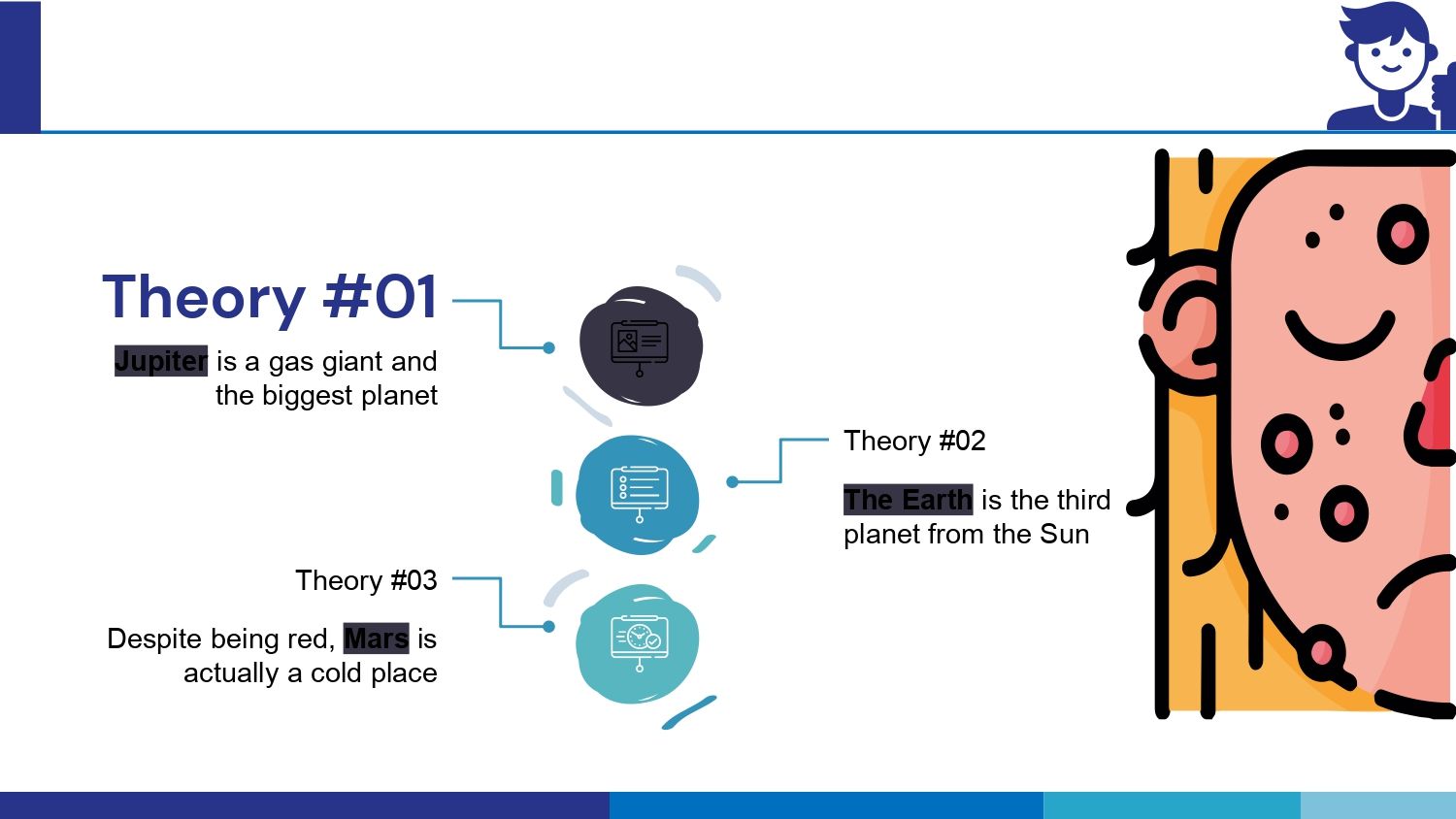 Theory #01

Jupiter is a gas giant and the biggest planet

Theory #02

The Earth is the third planet from the Sun

Theory #03

Despite being red, Mars is actually a cold place